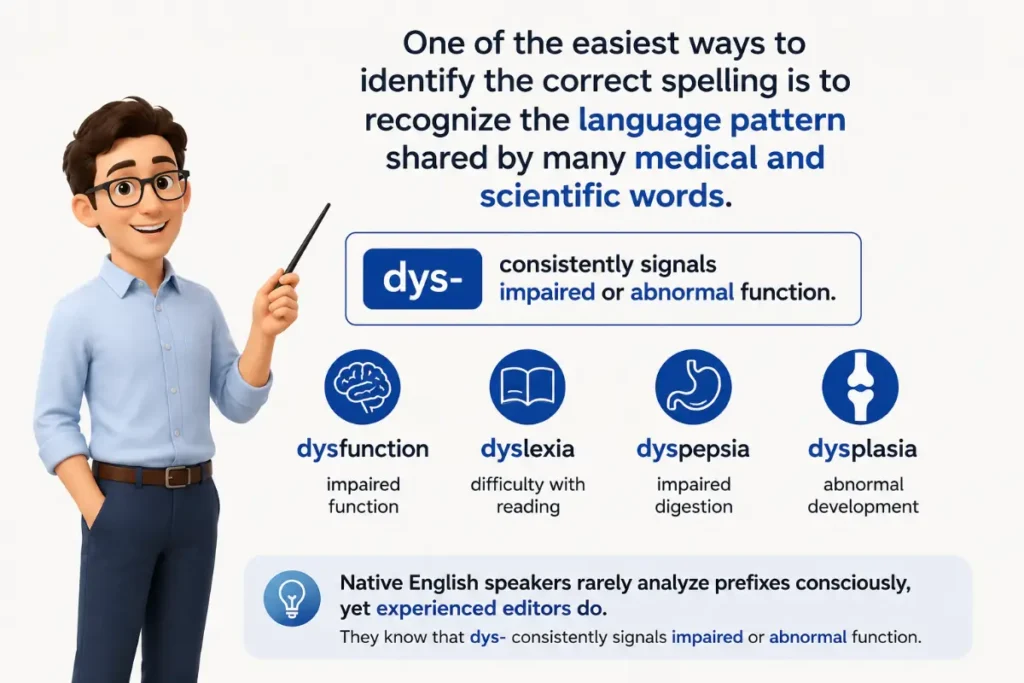 One of the easiest ways to identify the correct spelling is to recognize the language pattern shared by many medical and scientific words.

dys-

consistently signals impaired or abnormal function.

dysfunction
impaired function

dyslexia
difficulty with reading

dyspepsia
impaired digestion

dysplasia
abnormal development

Native English speakers rarely analyze prefixes consciously, yet experienced editors do.

They know that dys- consistently signals impaired or abnormal function.